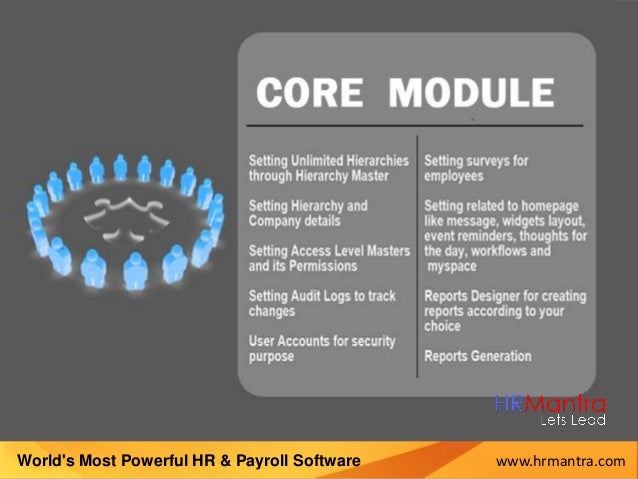 CORE MODULE

Setting Unlimited Hierarchies through Hierarchy Master

Setting Hierarchy and Company details

Setting Access Level Masters and its Permissions

Setting Audit Logs to track changes

User Accounts for security purpose

Setting surveys for employees

Setting related to homepage like message, widgets layout, event reminders, thoughts for the day, workflows and myspace

Reports Designer for creating reports according to your choice

Reports Generation

HRMantra
Lets Lead

World's Most Powerful HR & Payroll Software

www.hrmantra.com